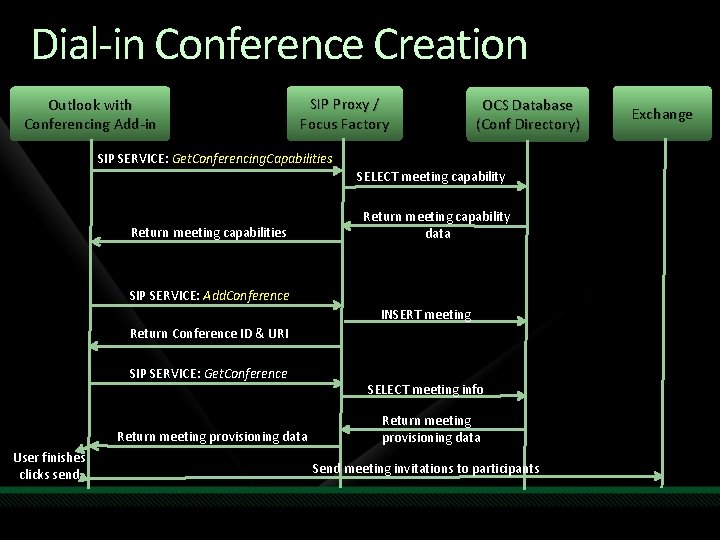 Dial-in Conference Creation

Outlook with Conferencing Add-in

SIP Proxy / Focus Factory

OCS Database (Conf Directory)

Exchange

SIP SERVICE: GetConferencingCapabilities

SELECT meeting capability

Return meeting capability data

Return meeting capabilities

SIP SERVICE: AddConference

INSERT meeting

Return Conference ID & URI

SIP SERVICE: GetConference

SELECT meeting info

Return meeting provisioning data

Return meeting provisioning data

User finishes clicks send

Send meeting invitations to participants